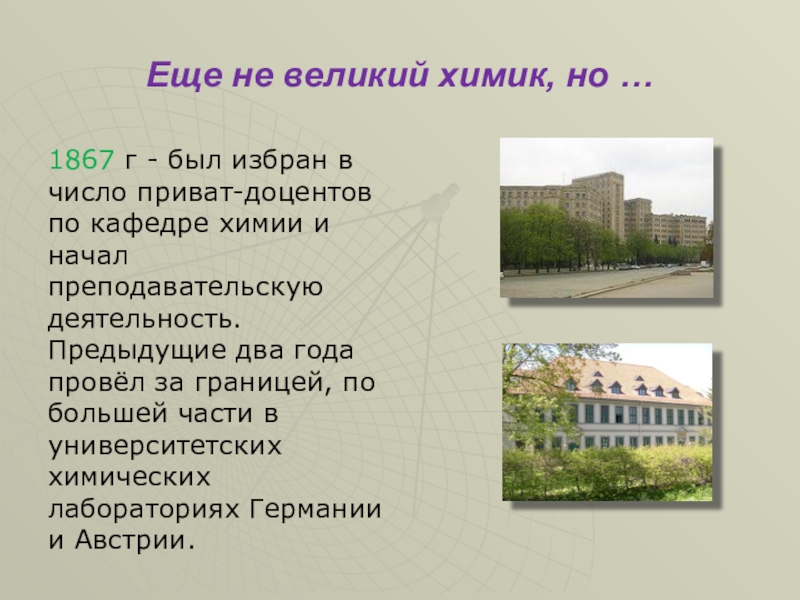 Еще не великий химик, но …

1867 г - был избран в число приват-доцентов по кафедре химии и начал преподавательскую деятельность. Предыдущие два года провёл за границей, по большей части в университетских химических лабораториях Германии и Австрии.